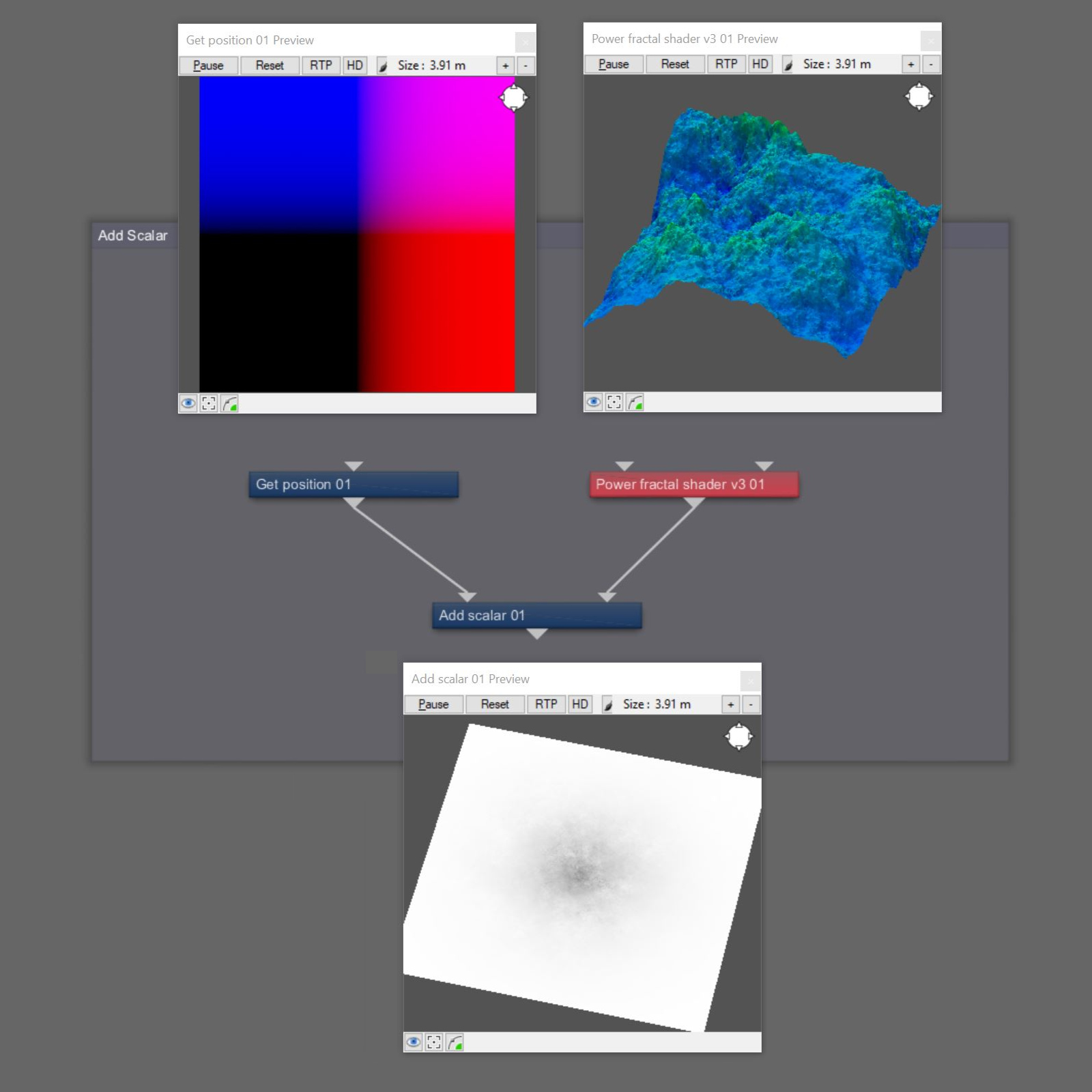 Get position 01 Preview

Pause Reset RTP HD Size : 3.91 m + -

Power fractal shader v3 01 Preview

Pause Reset RTP HD Size : 3.91 m + -

Add Scalar

Get position 01

Power fractal shader v3 01

Add scalar 01

Add scalar 01 Preview

Pause Reset RTP HD Size : 3.91 m + -